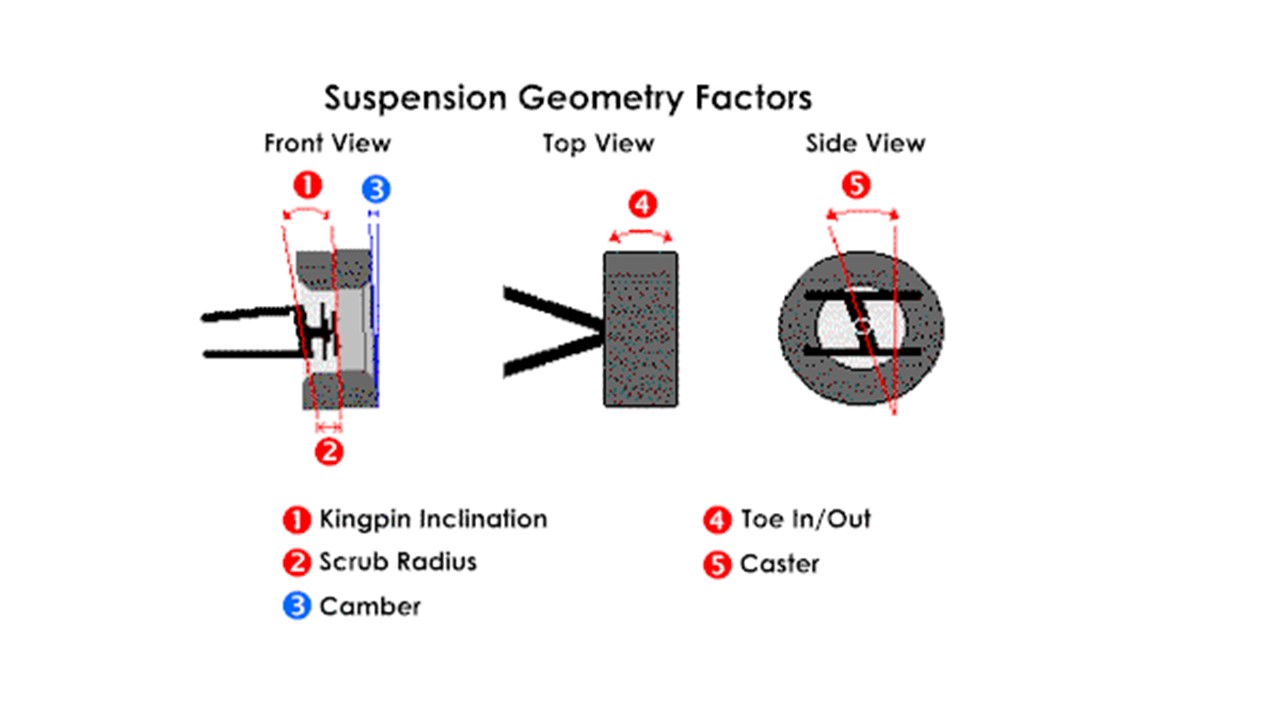 Suspension Geometry Factors

Front View

1

3

2

Top View

4

Side View

5

1 Kingpin Inclination

2 Scrub Radius

3 Camber

4 Toe In/Out

5 Caster